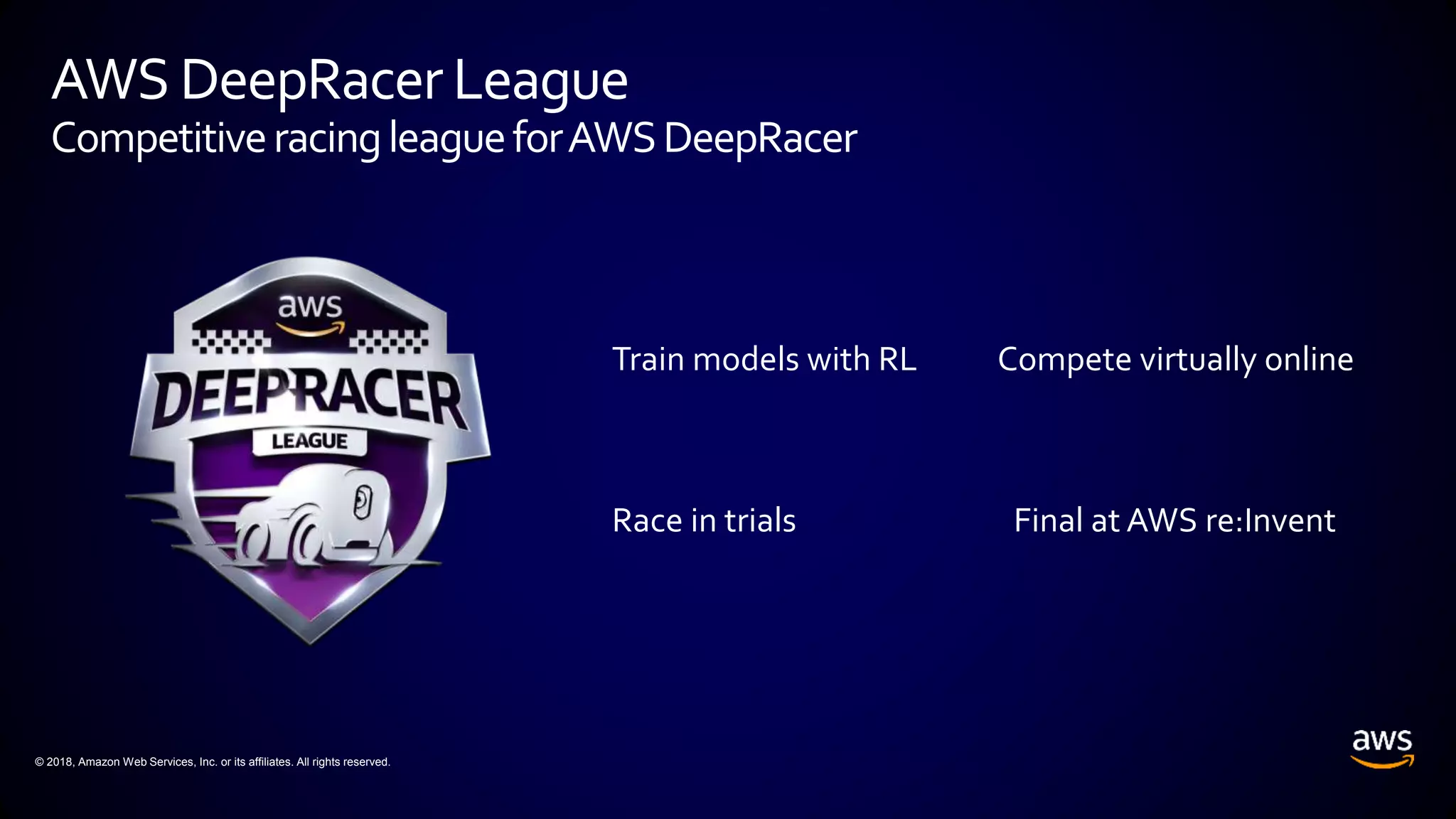 AWS DeepRacer League
Competitive racing league for AWS DeepRacer

aws
DEEPRACER
LEAGUE

Train models with RL

Compete virtually online

Race in trials

Final at AWS re:Invent

© 2018, Amazon Web Services, Inc. or its affiliates. All rights reserved.

aws